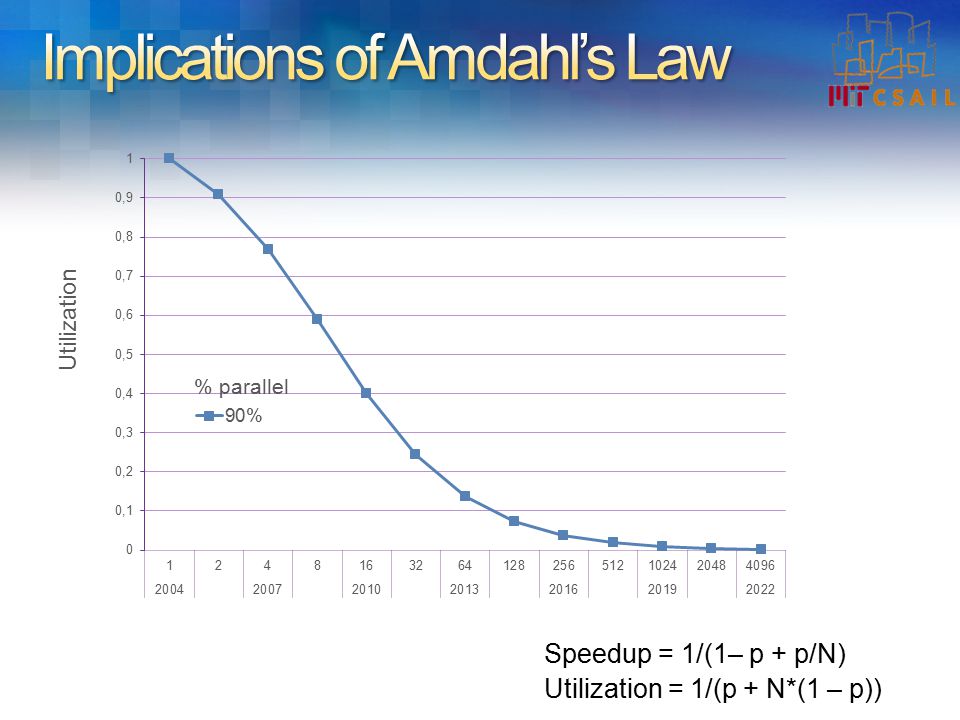 Implications of Amdahl's Law

MIT CSAIL

Utilization

1
0,9
0,8
0,7
0,6
0,5
0,4
0,3
0,2
0,1
0

% parallel
90%

| 1 | 2 | 4 | 8 | 16 | 32 | 64 | 128 | 256 | 512 | 1024 | 2048 | 4096 |
|---|---|---|---|---|---|---|---|---|---|---|---|---|
| 2004 | | 2007 | | 2010 | | 2013 | | 2016 | | 2019 | | 2022 |

Speedup = 1/(1– p + p/N)
Utilization = 1/(p + N*(1 – p))